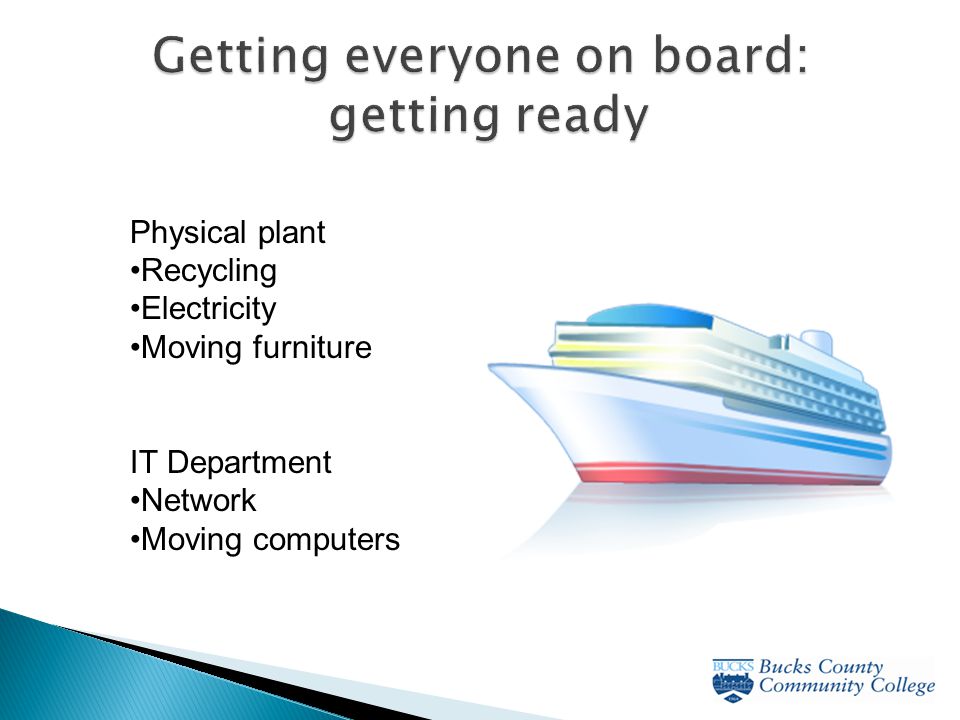 Getting everyone on board: getting ready

Physical plant
•Recycling
•Electricity
•Moving furniture

IT Department
•Network
•Moving computers

BUCKS Bucks County Community College